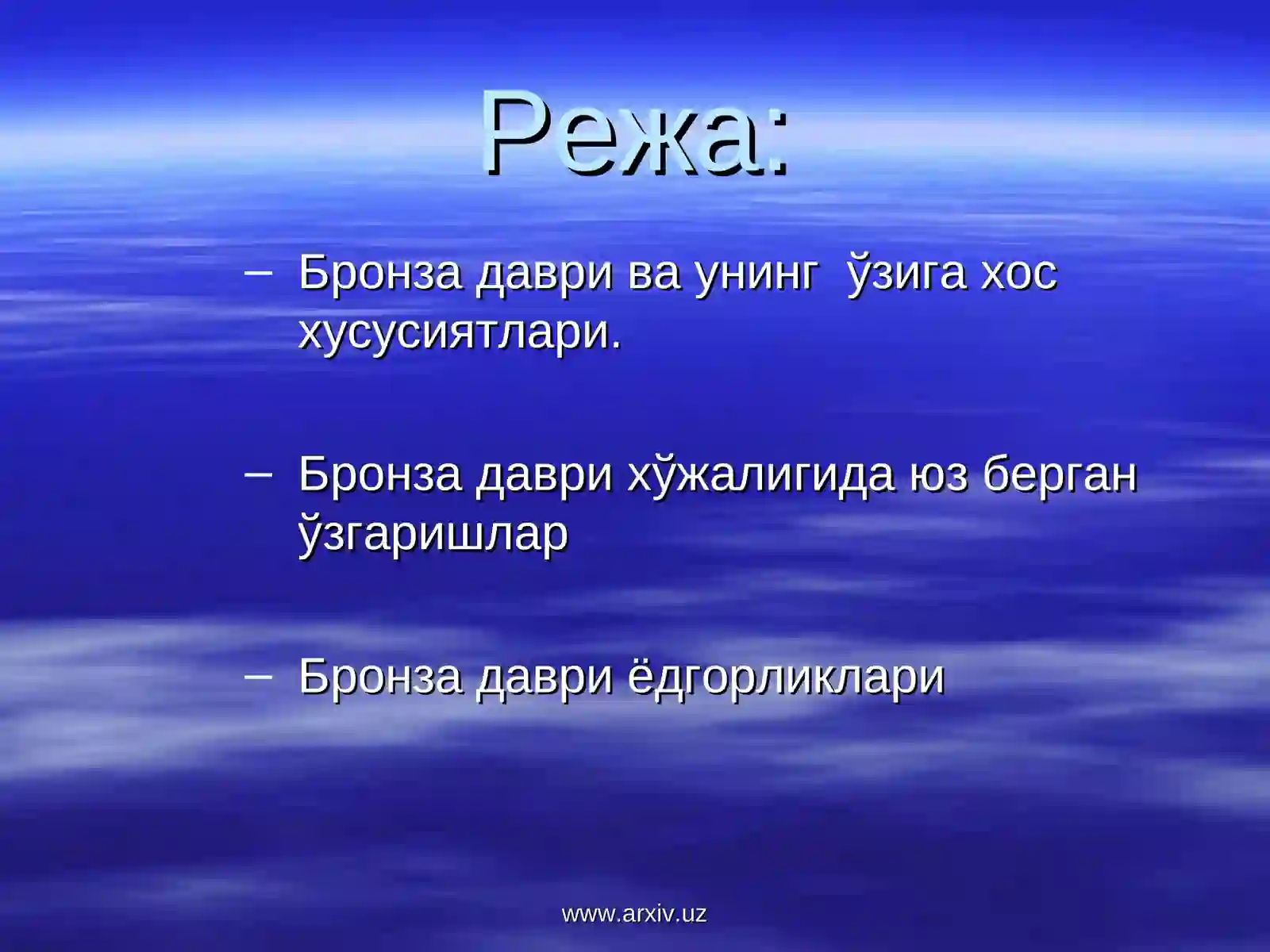 Режа:

– Бронза даври ва унинг  ўзига хос хусусиятлари.

– Бронза даври хўжалигида юз берган ўзгаришлар

– Бронза даври ёдгорликлари

www.arxiv.uz